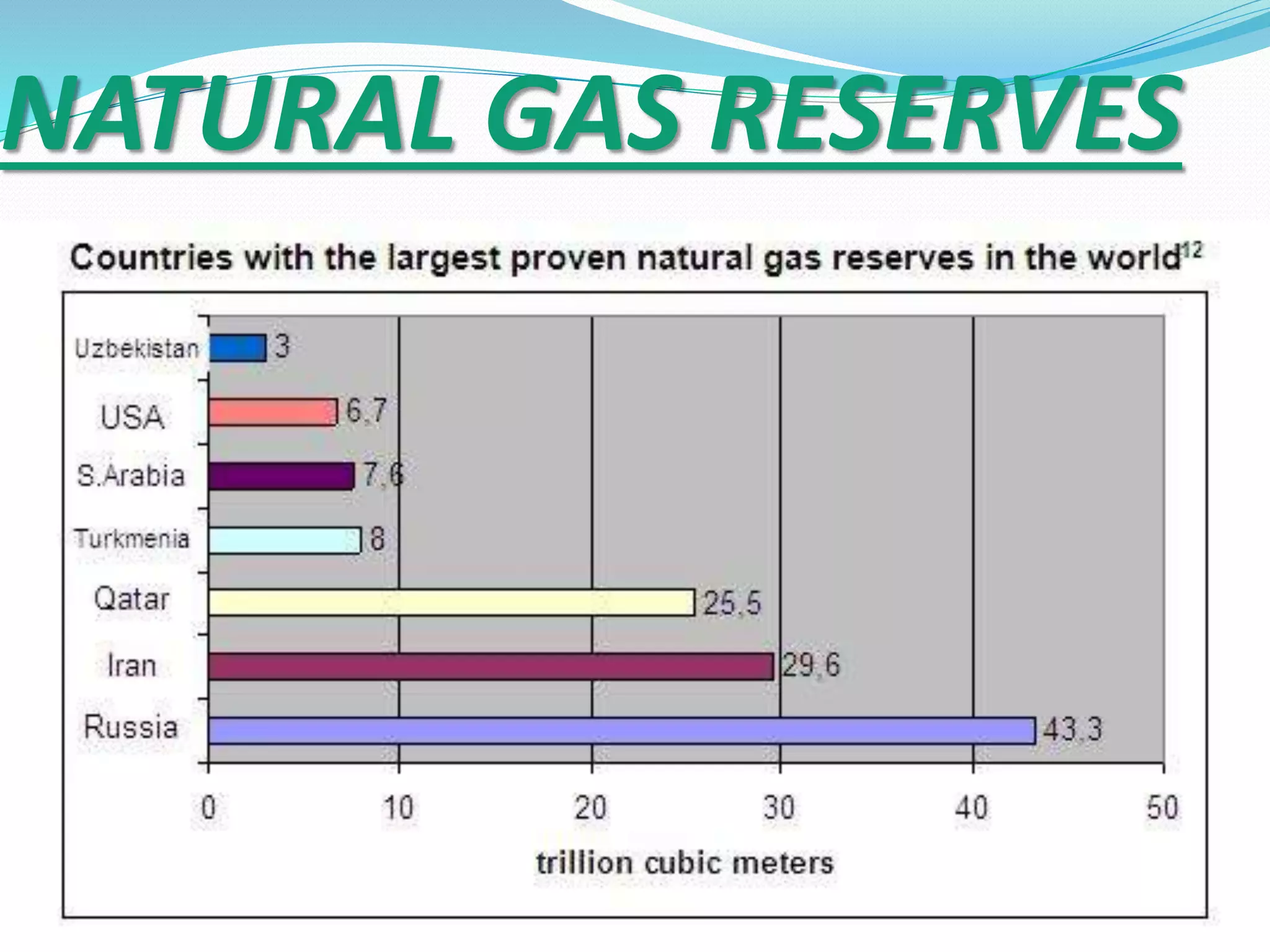 NATURAL GAS RESERVES

Countries with the largest proven natural gas reserves in the world$^{12}$

Uzbekistan 3
USA 6,7
S.Arabia 7,6
Turkmenia 8
Qatar 25,5
Iran 29,6
Russia 43,3

0 10 20 30 40 50

trillion cubic meters